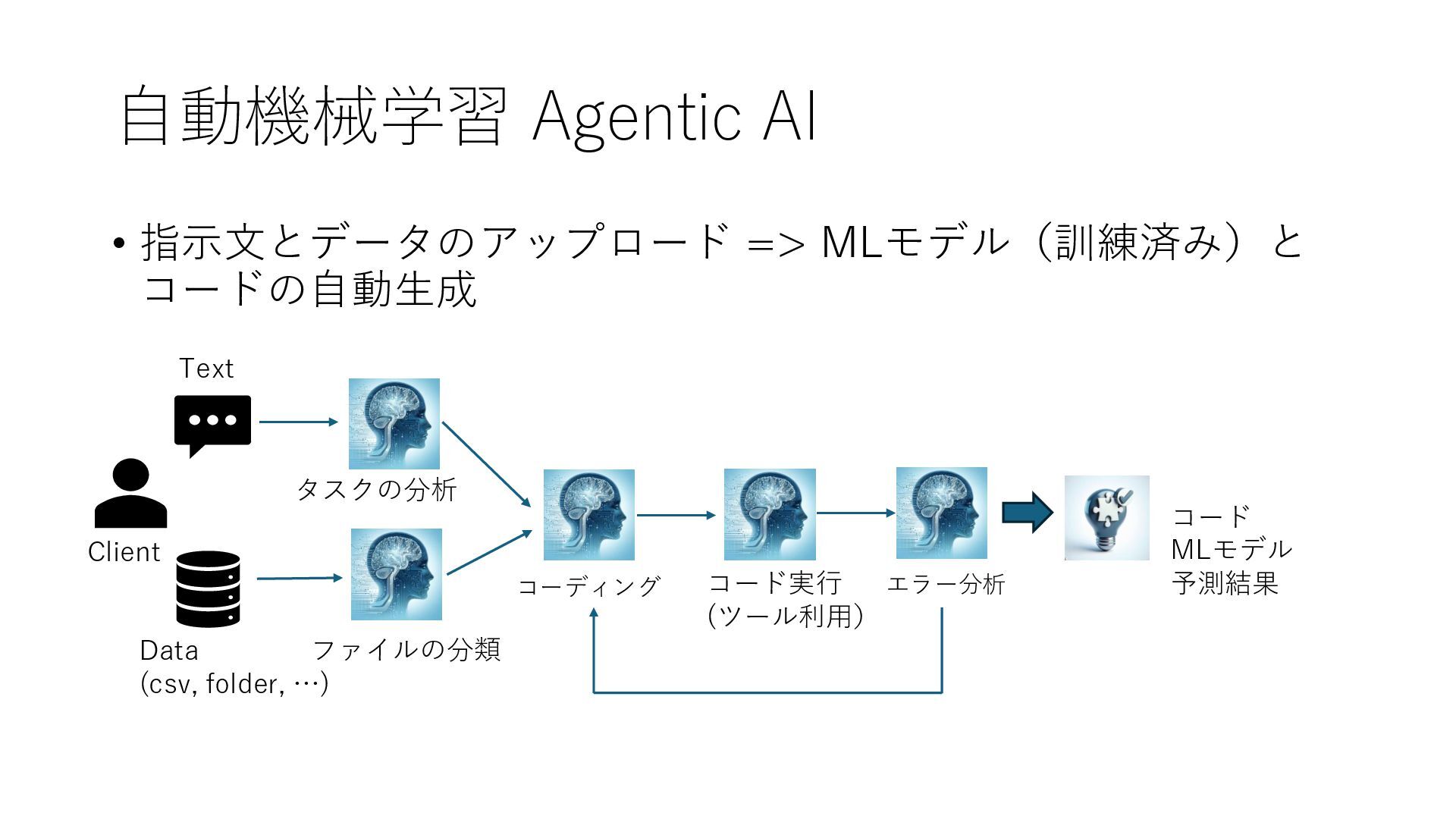 自動機械学習 Agentic AI

• 指示文とデータのアップロード => MLモデル（訓練済み）とコードの自動生成

Text

タスクの分析

Client

Data
(csv, folder, …)

ファイルの分類

コーディング

コード実行
(ツール利用)

エラー分析

コード
MLモデル
予測結果